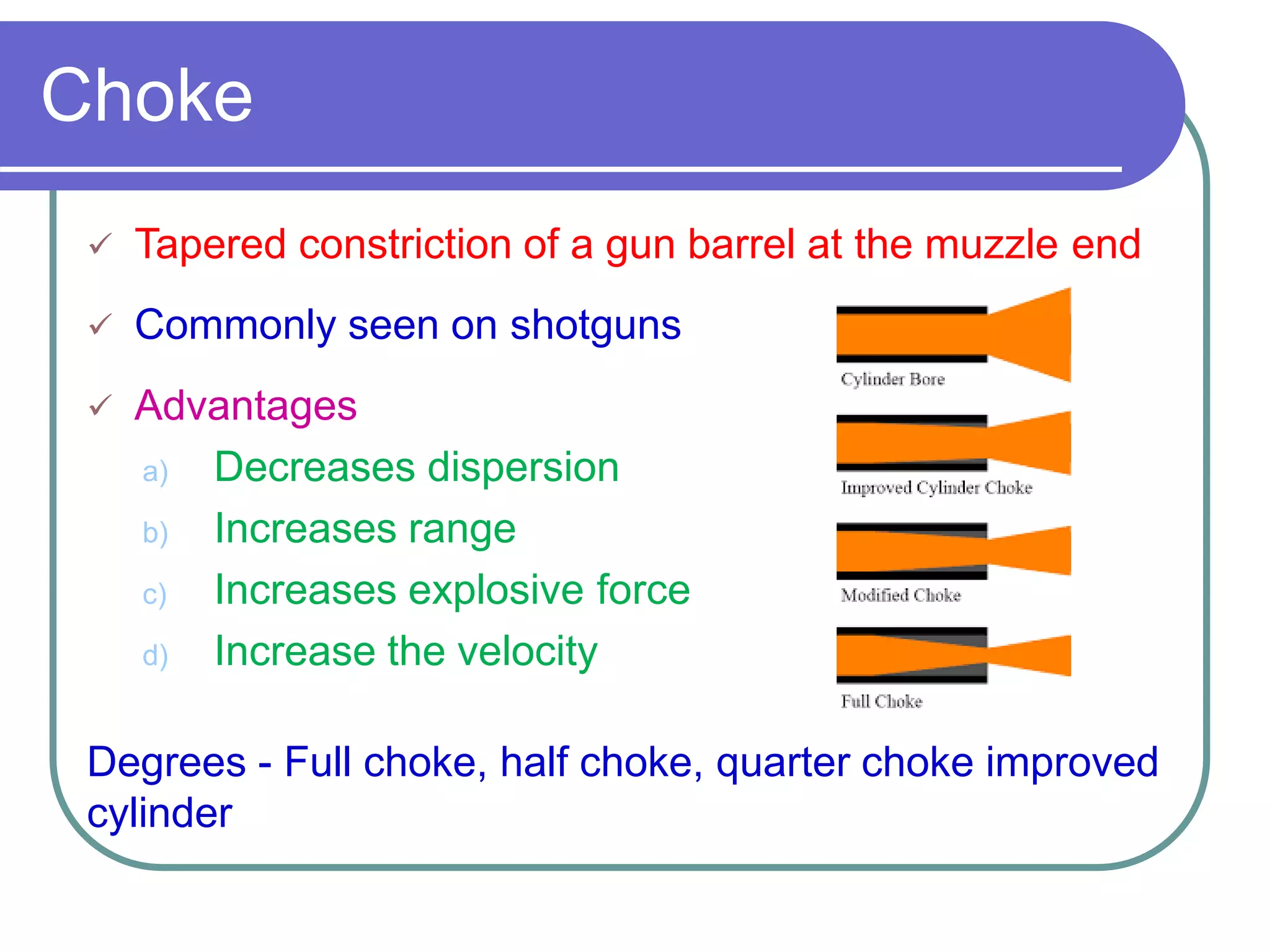 Choke

✓ Tapered constriction of a gun barrel at the muzzle end

✓ Commonly seen on shotguns

✓ Advantages

a) Decreases dispersion
b) Increases range
c) Increases explosive force
d) Increase the velocity

Cylinder Bore

Improved Cylinder Choke

Modified Choke

Full Choke

Degrees - Full choke, half choke, quarter choke improved cylinder